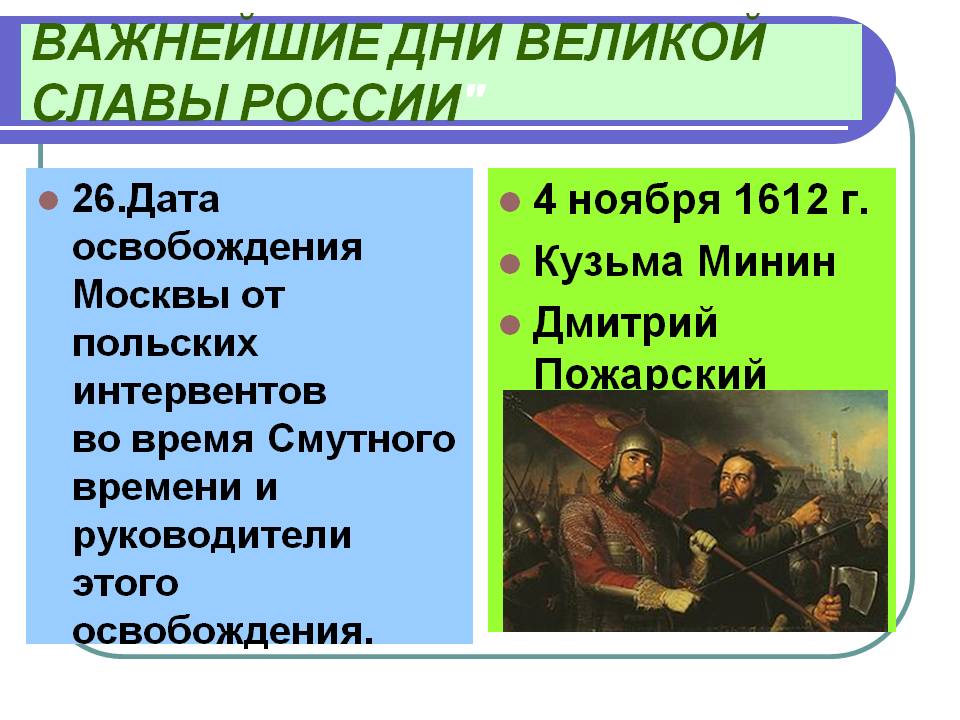 ВАЖНЕЙШИЕ ДНИ ВЕЛИКОЙ СЛАВЫ РОССИИ"

26.Дата освобождения Москвы от польских интервентов во время Смутного времени и руководители этого освобождения.

4 ноября 1612 г.

Кузьма Минин

Дмитрий Пожарский